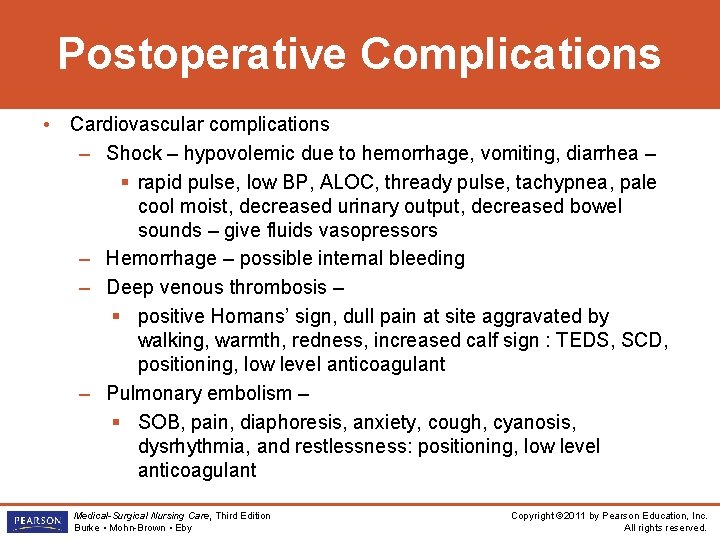 Postoperative Complications

• Cardiovascular complications
– Shock – hypovolemic due to hemorrhage, vomiting, diarrhea –
▪ rapid pulse, low BP, ALOC, thready pulse, tachypnea, pale cool moist, decreased urinary output, decreased bowel sounds – give fluids vasopressors
– Hemorrhage – possible internal bleeding
– Deep venous thrombosis –
▪ positive Homans' sign, dull pain at site aggravated by walking, warmth, redness, increased calf sign : TEDS, SCD, positioning, low level anticoagulant
– Pulmonary embolism –
▪ SOB, pain, diaphoresis, anxiety, cough, cyanosis, dysrhythmia, and restlessness: positioning, low level anticoagulant

PEARSON
Medical-Surgical Nursing Care, Third Edition
Burke • Mohn-Brown • Eby

Copyright ©2011 by Pearson Education, Inc.
All rights reserved.